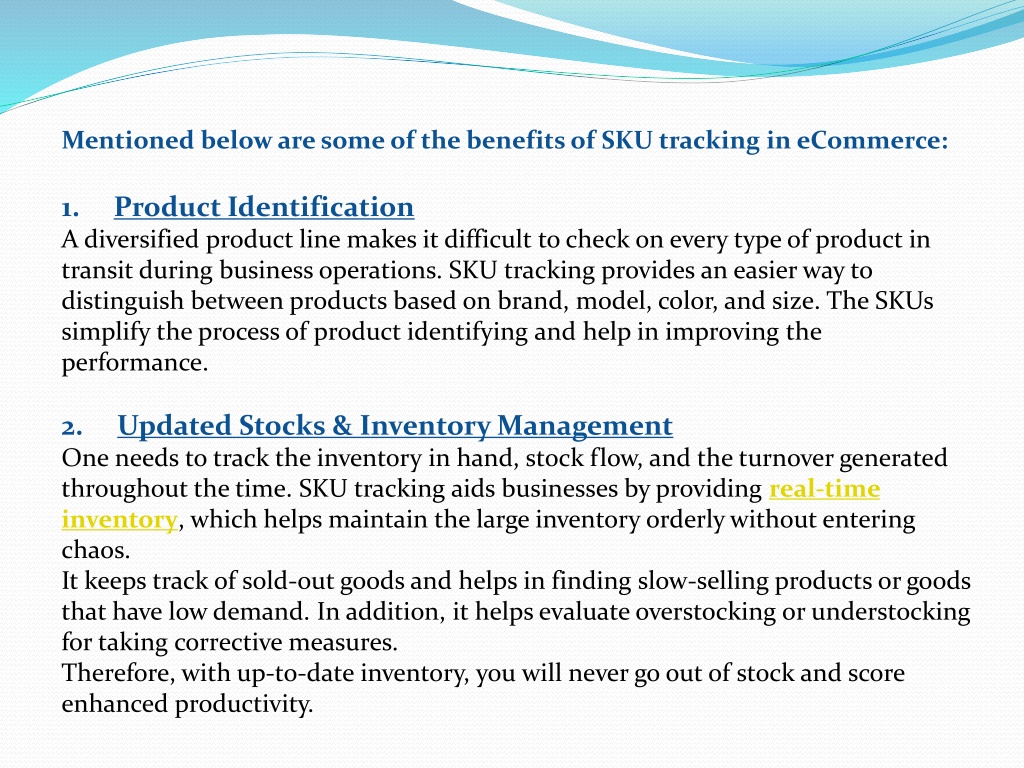 Mentioned below are some of the benefits of SKU tracking in eCommerce:

1. Product Identification
A diversified product line makes it difficult to check on every type of product in transit during business operations. SKU tracking provides an easier way to distinguish between products based on brand, model, color, and size. The SKUs simplify the process of product identifying and help in improving the performance.

2. Updated Stocks & Inventory Management
One needs to track the inventory in hand, stock flow, and the turnover generated throughout the time. SKU tracking aids businesses by providing real-time inventory, which helps maintain the large inventory orderly without entering chaos.
It keeps track of sold-out goods and helps in finding slow-selling products or goods that have low demand. In addition, it helps evaluate overstocking or understocking for taking corrective measures.
Therefore, with up-to-date inventory, you will never go out of stock and score enhanced productivity.